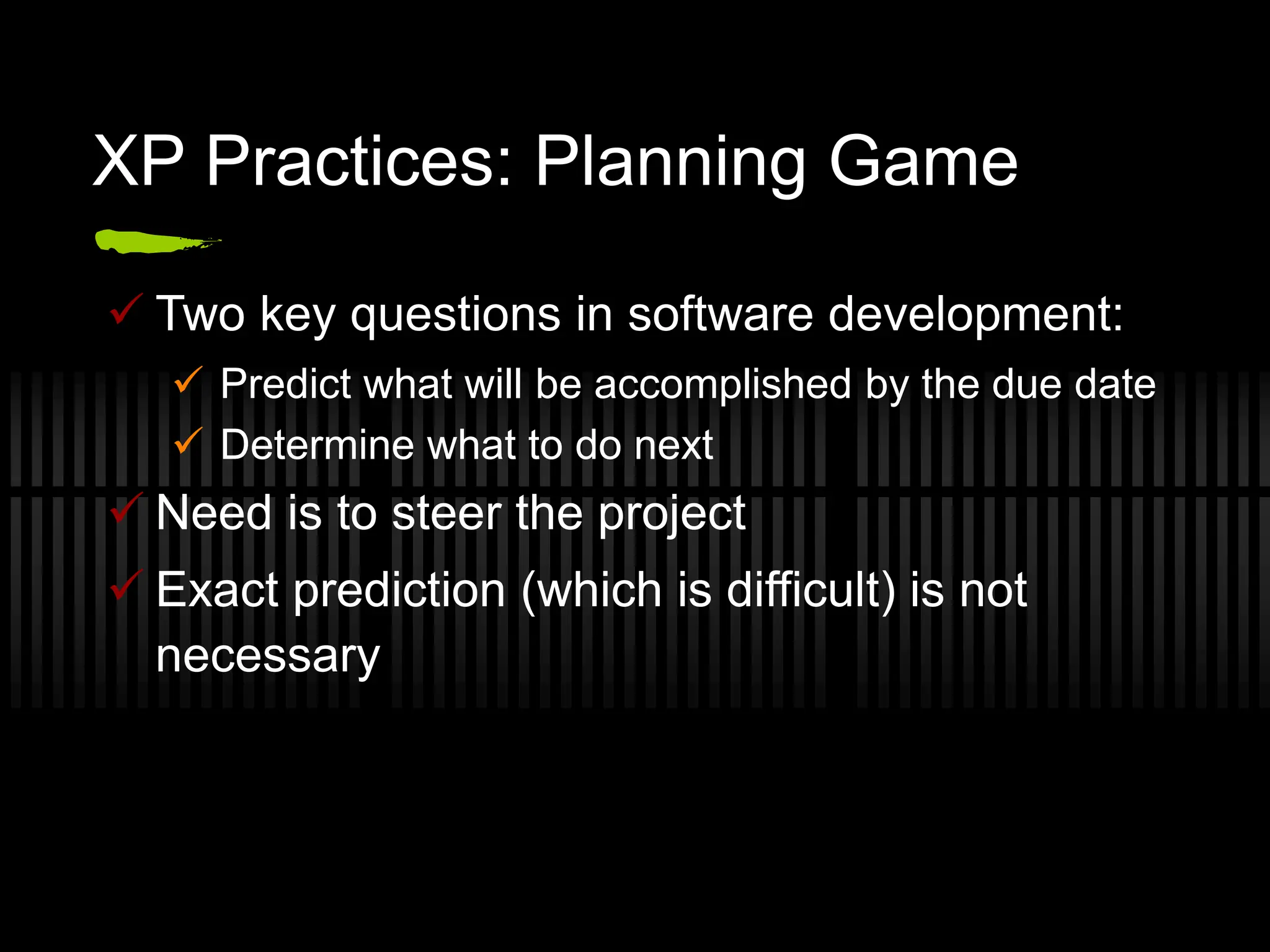 XP Practices: Planning Game

✓ Two key questions in software development:

✓ Predict what will be accomplished by the due date

✓ Determine what to do next

✓ Need is to steer the project

✓ Exact prediction (which is difficult) is not necessary